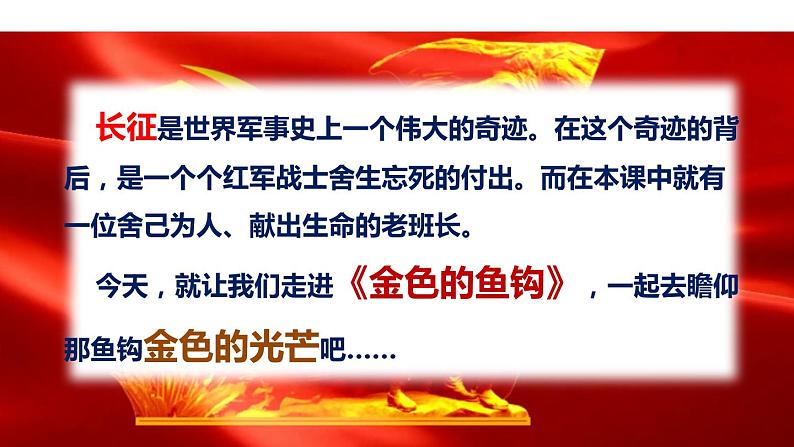 长征是世界军事史上一个伟大的奇迹。在这个奇迹的背后，是一个个红军战士舍生忘死的付出。而在本课中就有一位舍己为人、献出生命的老班长。

今天，就让我们走进《金色的鱼钩》，一起去瞻仰那鱼钩金色的光芒吧……